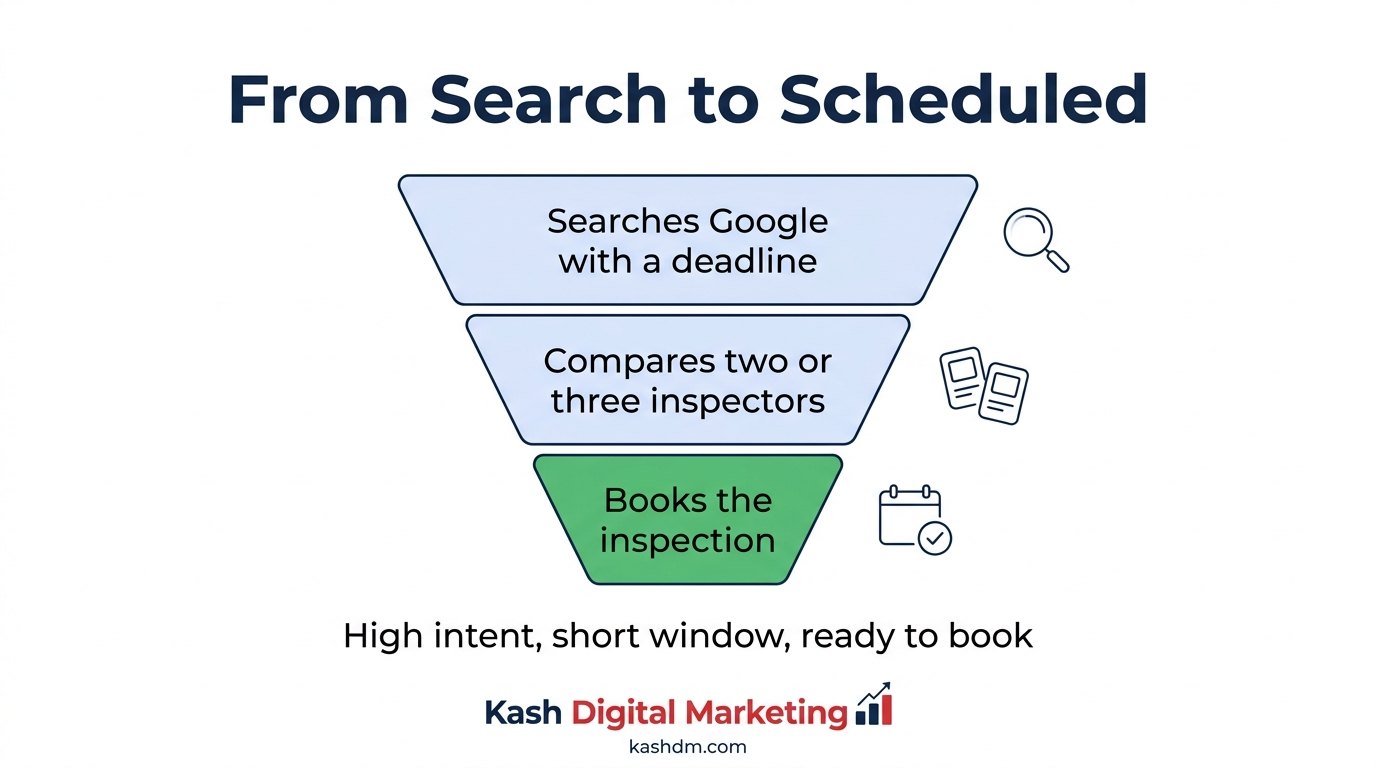 From Search to Scheduled

Searches Google with a deadline

Compares two or three inspectors

Books the inspection

High intent, short window, ready to book

Kash Digital Marketing

kashdm.com